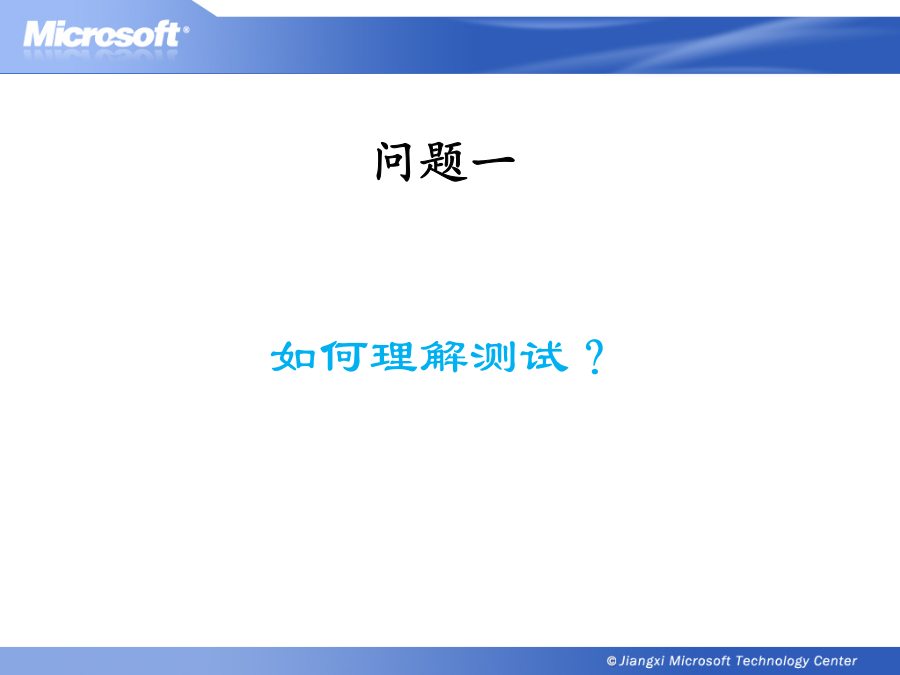 Microsoft®

问题一

如何理解测试？

© Jiangxi Microsoft Technology Center